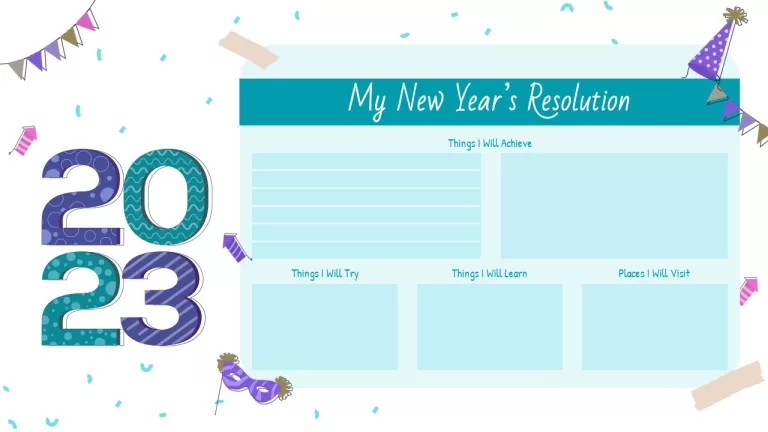 2023

My New Year's Resolution

Things I Will Achieve

Things I Will Try

Things I Will Learn

Places I Will Visit